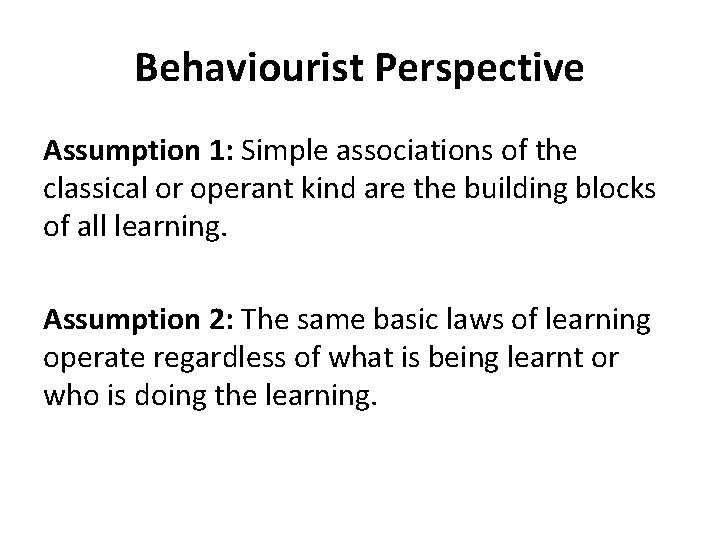 Behaviourist Perspective

Assumption 1: Simple associations of the classical or operant kind are the building blocks of all learning.

Assumption 2: The same basic laws of learning operate regardless of what is being learnt or who is doing the learning.